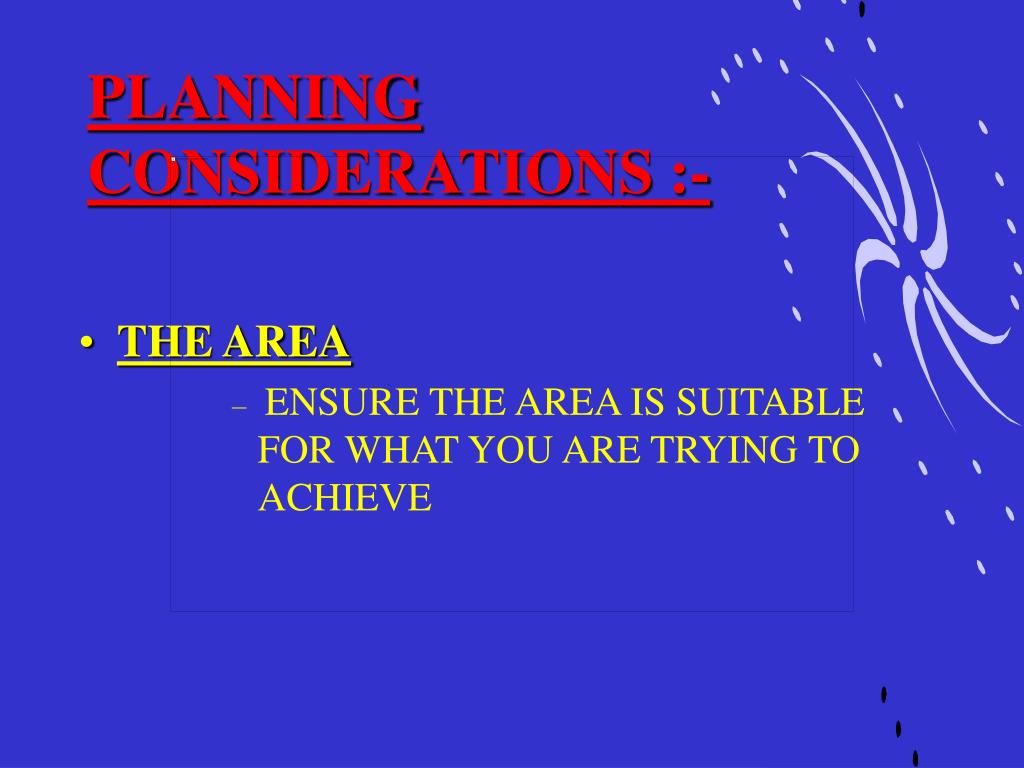 PLANNING CONSIDERATIONS :-

• THE AREA
– ENSURE THE AREA IS SUITABLE FOR WHAT YOU ARE TRYING TO ACHIEVE